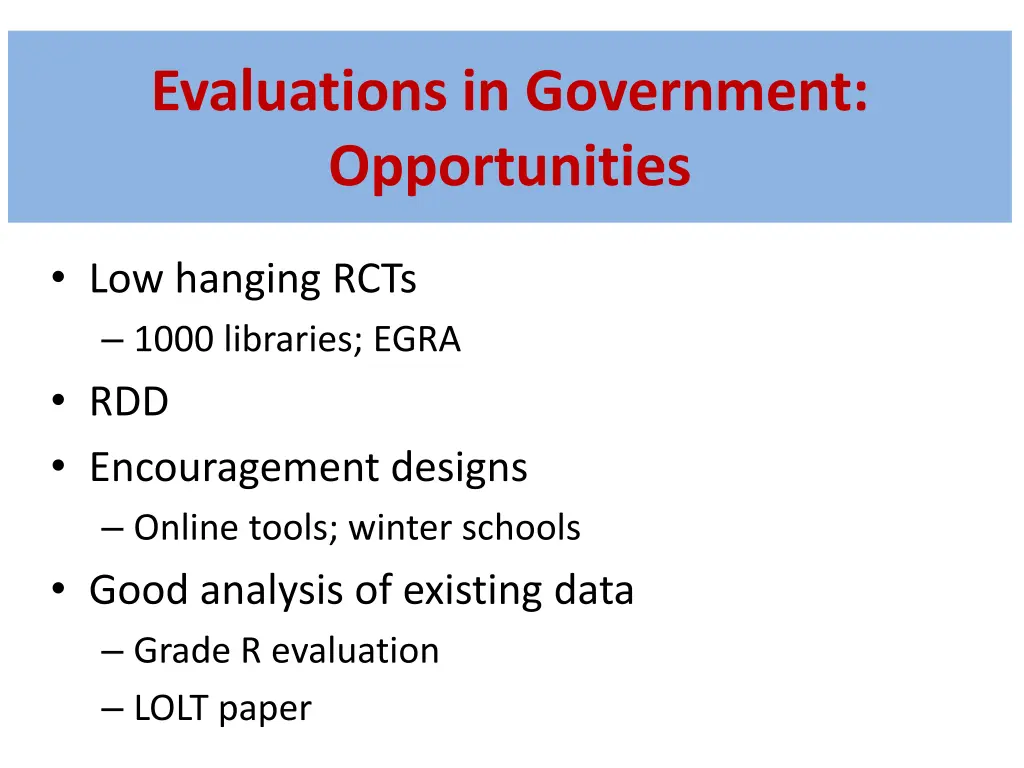 Evaluations in Government: Opportunities

• Low hanging RCTs
– 1000 libraries; EGRA
• RDD
• Encouragement designs
– Online tools; winter schools
• Good analysis of existing data
– Grade R evaluation
– LOLT paper